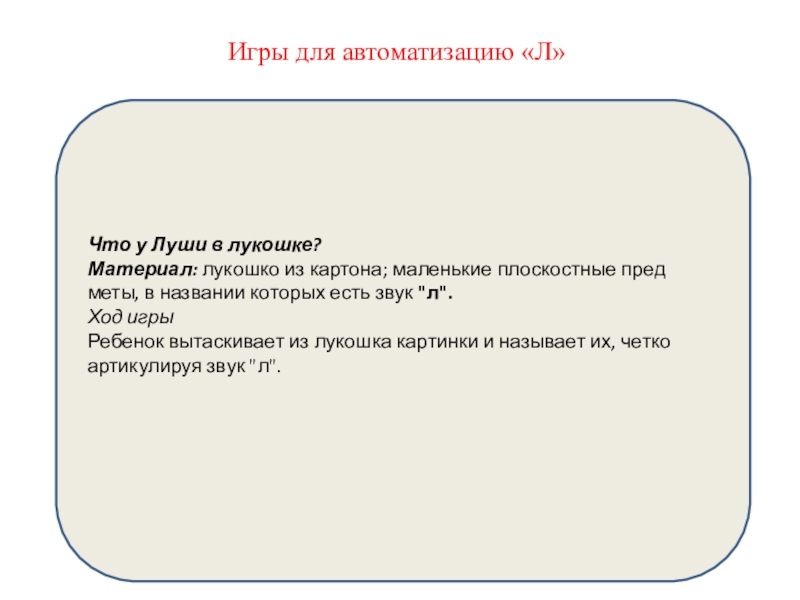 Игры для автоматизацию «Л»

Что у Луши в лукошке?
Материал: лукошко из картона; маленькие плоскостные пред меты, в названии которых есть звук "л".
Ход игры
Ребенок вытаскивает из лукошка картинки и называет их, четко артикулируя звук "л".